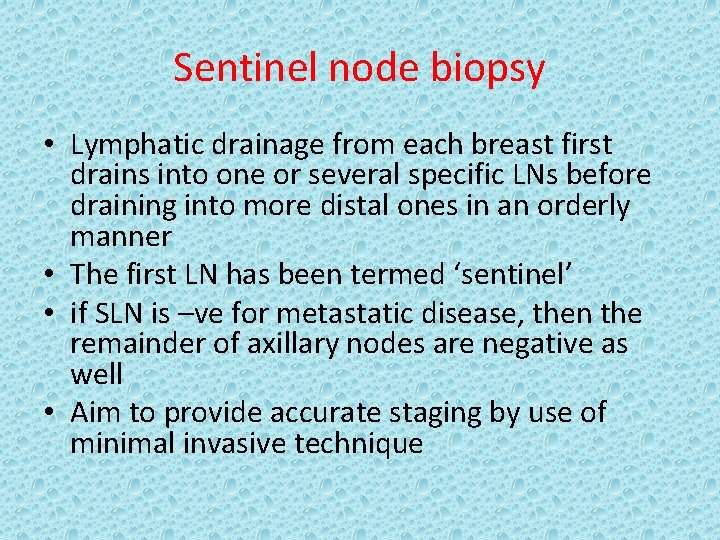 Sentinel node biopsy

• Lymphatic drainage from each breast first drains into one or several specific LNs before draining into more distal ones in an orderly manner
• The first LN has been termed ‘sentinel’
• if SLN is –ve for metastatic disease, then the remainder of axillary nodes are negative as well
• Aim to provide accurate staging by use of minimal invasive technique